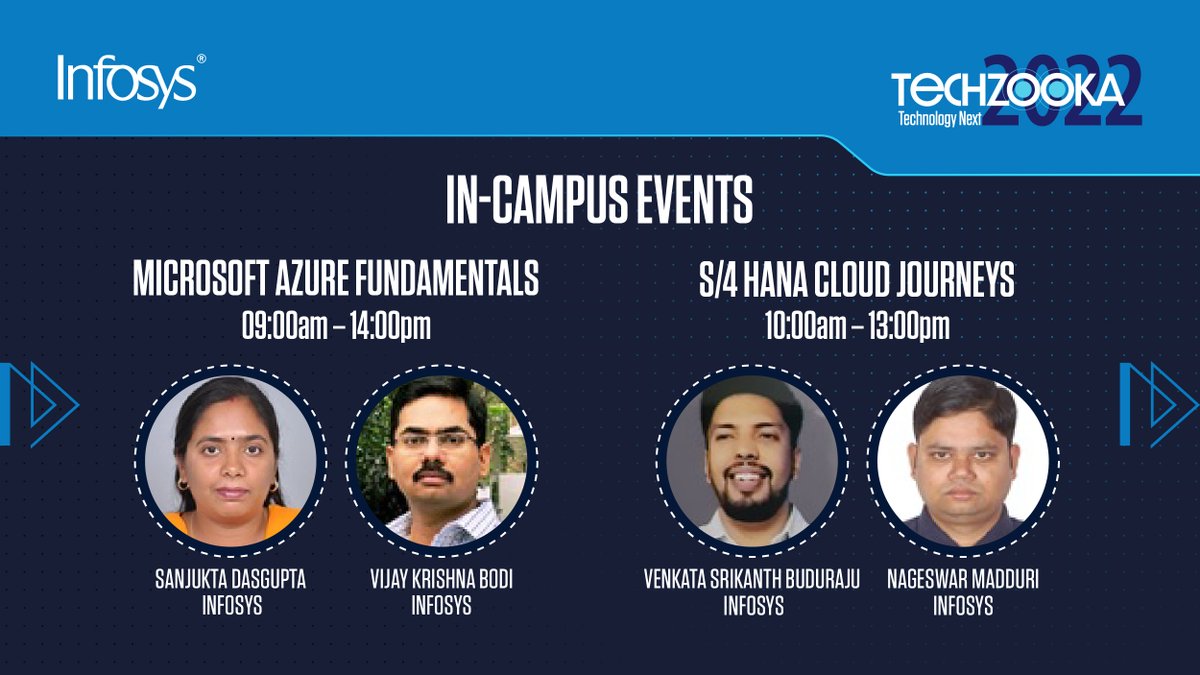 Infosys®

TECHZOOKA
Technology Next
2022

IN-CAMPUS EVENTS

MICROSOFT AZURE FUNDAMENTALS
09:00am – 14:00pm

SANJUKTA DASGUPTA
INFOSYS

VIJAY KRISHNA BODI
INFOSYS

S/4 HANA CLOUD JOURNEYS
10:00am – 13:00pm

VENKATA SRIKANTH BUDURAJU
INFOSYS

NAGESWAR MADDURI
INFOSYS